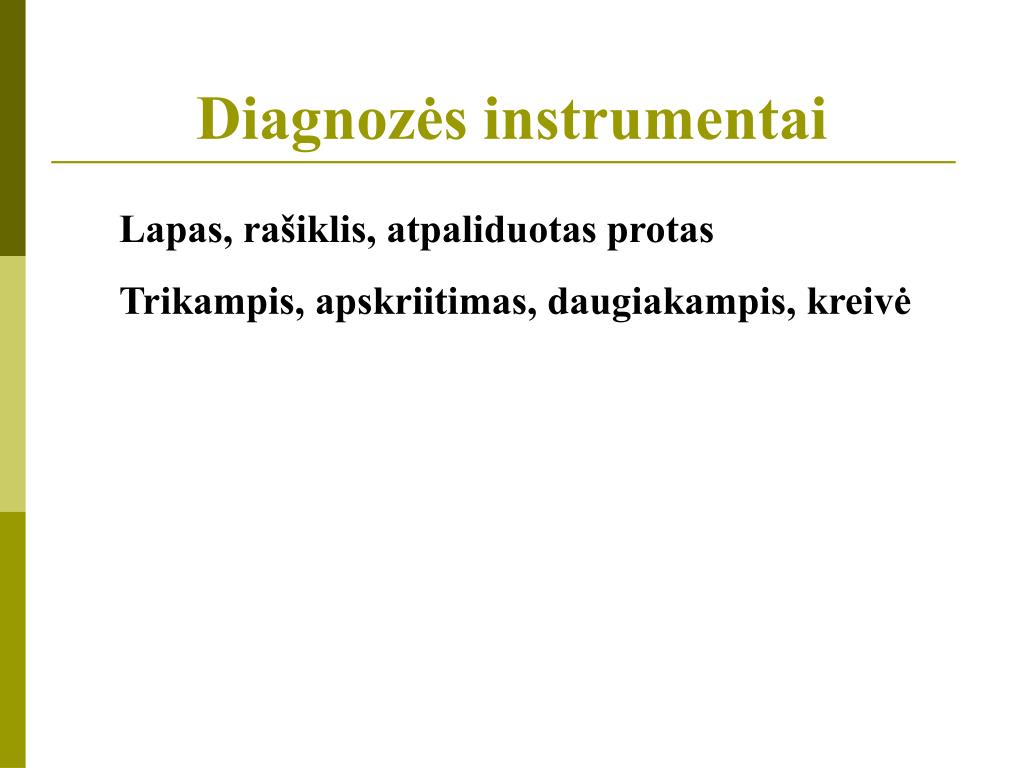 Diagnozės instrumentai

Lapas, rašiklis, atpaliduotas protas

Trikampis, apskriitimas, daugiakampis, kreivė